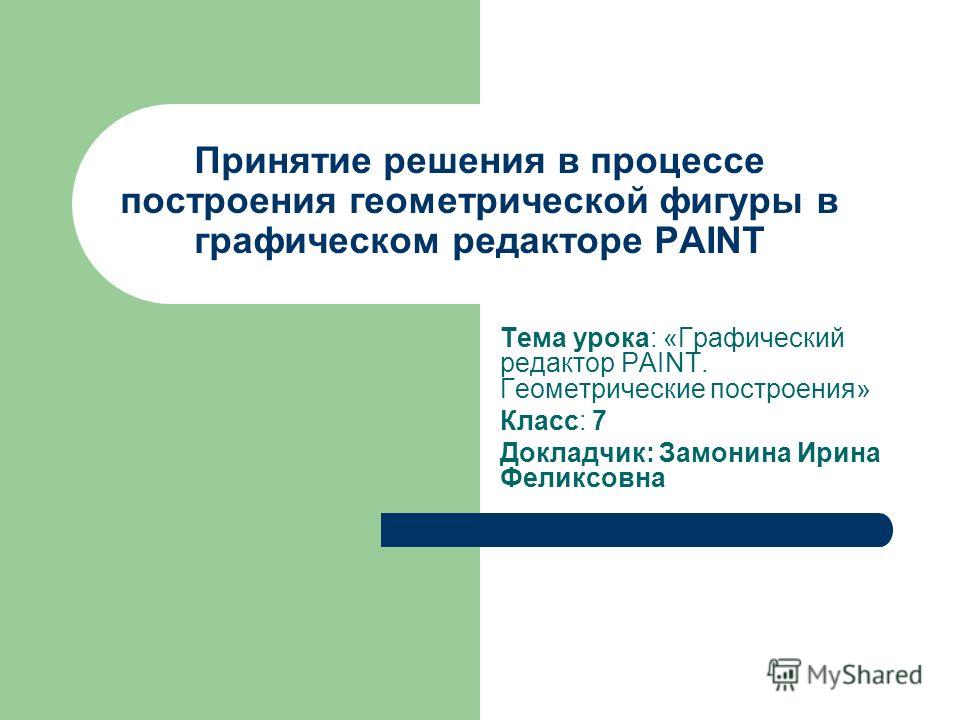 Принятие решения в процессе построения геометрической фигуры в графическом редакторе PAINT

Тема урока: «Графический редактор PAINT. Геометрические построения»

Класс: 7

Докладчик: Замонина Ирина Феликсовна

MyShared